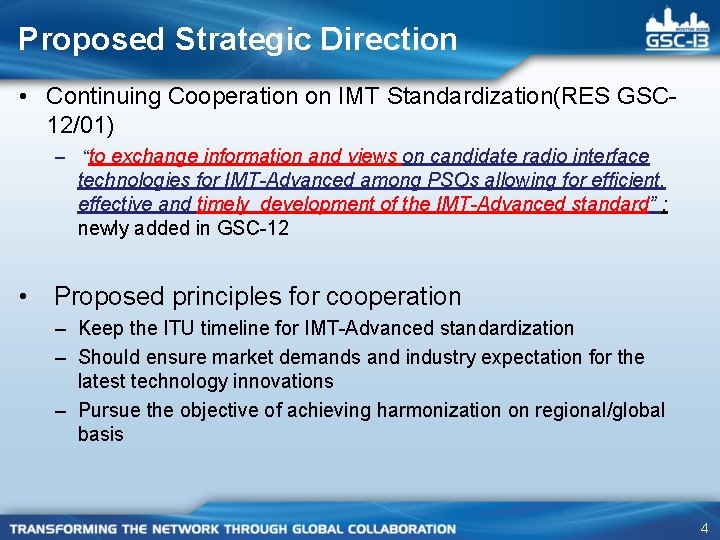 Proposed Strategic Direction

BOSTON 2008
GSC-13

• Continuing Cooperation on IMT Standardization(RES GSC-12/01)

– "to exchange information and views on candidate radio interface technologies for IMT-Advanced among PSOs allowing for efficient, effective and timely development of the IMT-Advanced standard" ; newly added in GSC-12

• Proposed principles for cooperation

– Keep the ITU timeline for IMT-Advanced standardization

– Should ensure market demands and industry expectation for the latest technology innovations

– Pursue the objective of achieving harmonization on regional/global basis

TRANSFORMING THE NETWORK THROUGH GLOBAL COLLABORATION

4